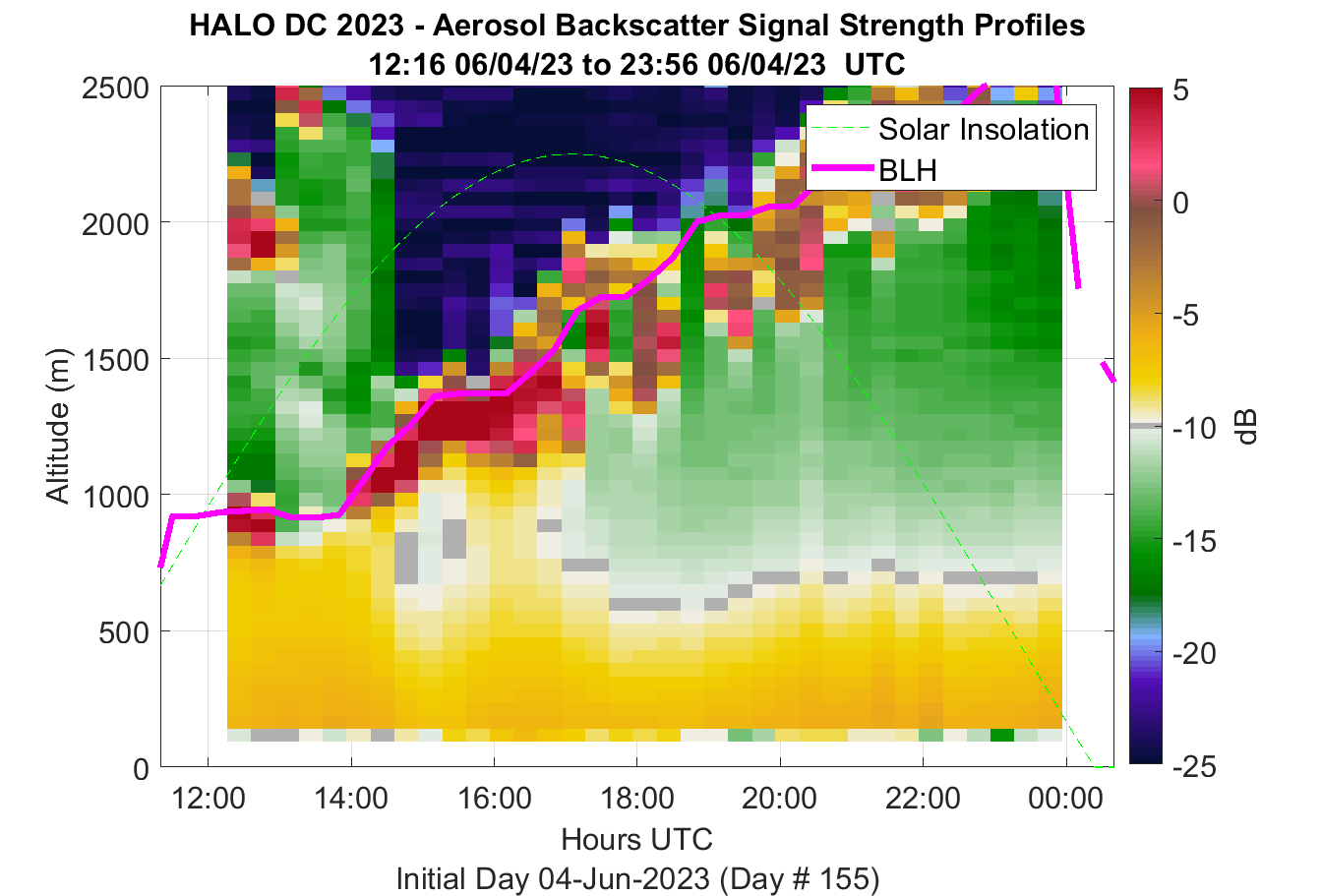 HALO DC 2023 - Aerosol Backscatter Signal Strength Profiles
12:16 06/04/23 to 23:56 06/04/23 UTC

Solar Insolation
BLH

Altitude (m)
2500
2000
1500
1000
500
0

12:00
14:00
16:00
18:00
20:00
22:00
00:00

Hours UTC
Initial Day 04-Jun-2023 (Day # 155)

5
0
-5
-10
-15
-20
-25
dB